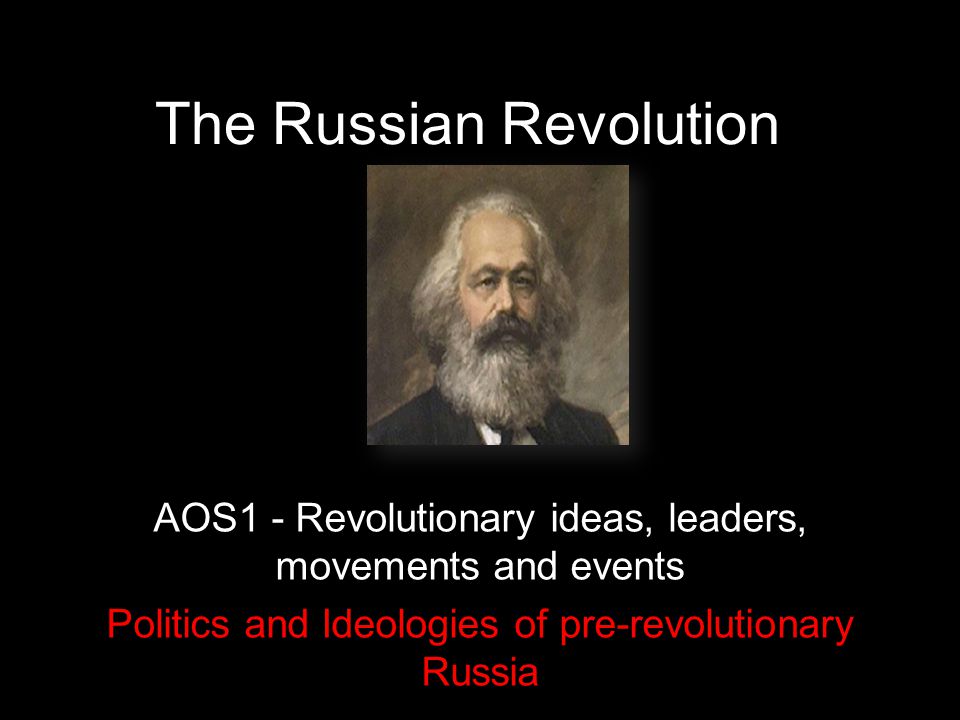 The Russian Revolution

AOS1 - Revolutionary ideas, leaders, movements and events

Politics and Ideologies of pre-revolutionary Russia